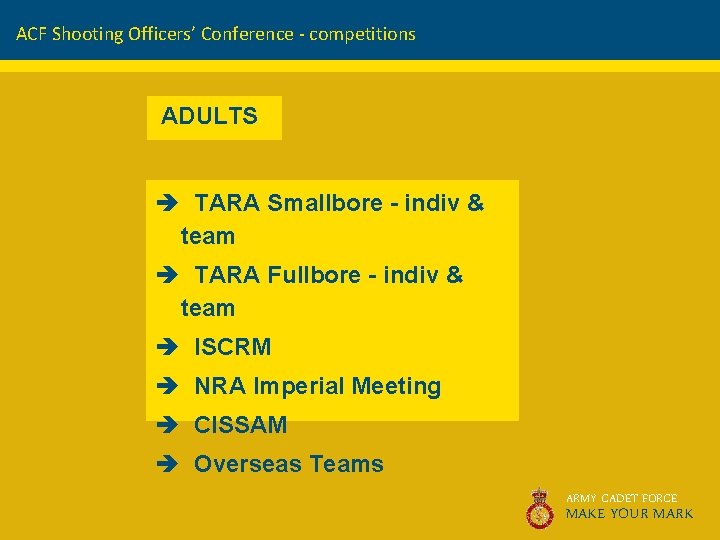 ACF Shooting Officers' Conference - competitions

ADULTS

➔ TARA Smallbore - indiv & team

➔ TARA Fullbore - indiv & team

➔ ISCRM

➔ NRA Imperial Meeting

➔ CISSAM

➔ Overseas Teams

ARMY CADET FORCE
MAKE YOUR MARK